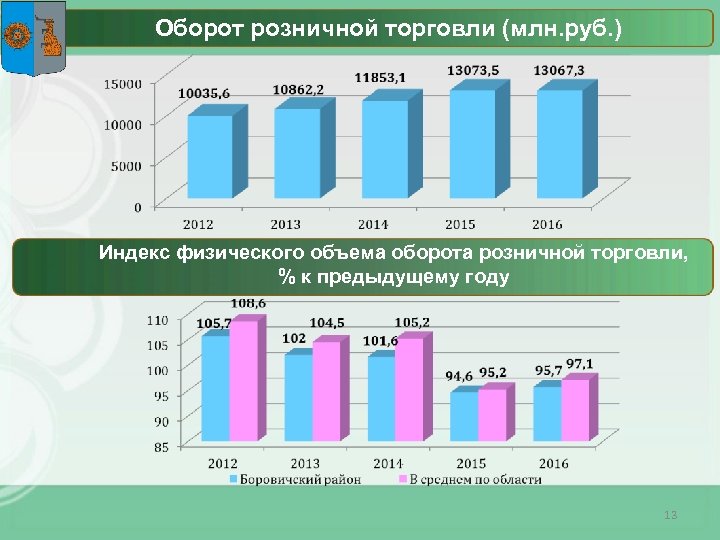 Оборот розничной торговли (млн.руб.)

15000
10000
5000
0

10035,6
10862,2
11853,1
13073,5
13067,3

2012
2013
2014
2015
2016

Индекс физического объема оборота розничной торговли, % к предыдущему году

110
105
100
95
90
85

105,7
108,6
102
104,5
101,6
105,2
94,6
95,2
95,7
97,1

2012
2013
2014
2015
2016

Боровичский район
В среднем по области

13